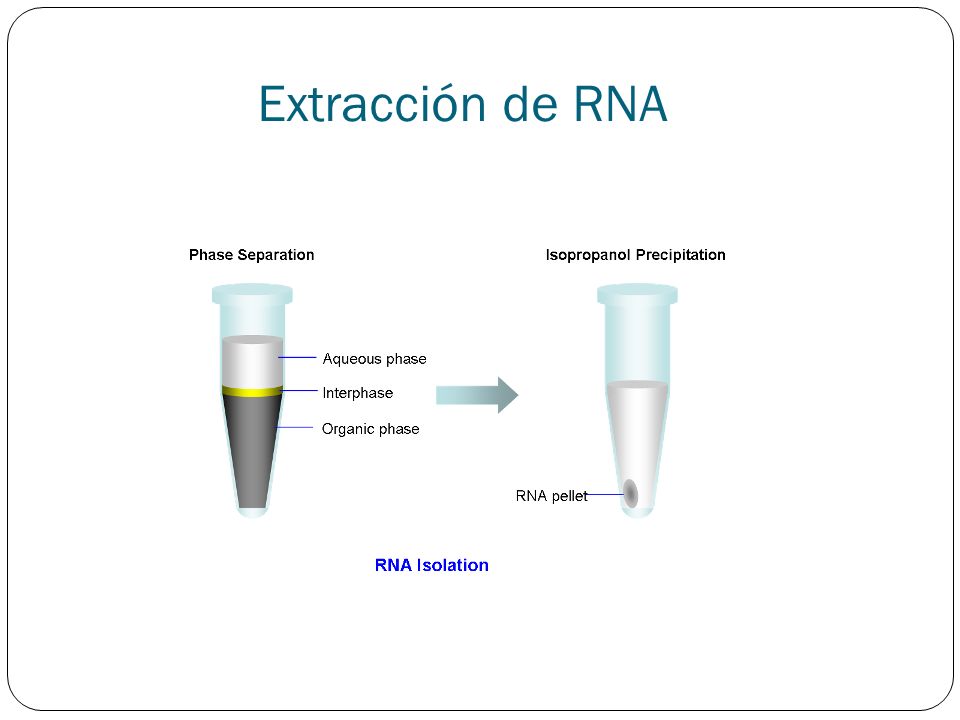 Extracción de RNA

Phase Separation

Aqueous phase

Interphase

Organic phase

Isopropanol Precipitation

RNA pellet

RNA Isolation